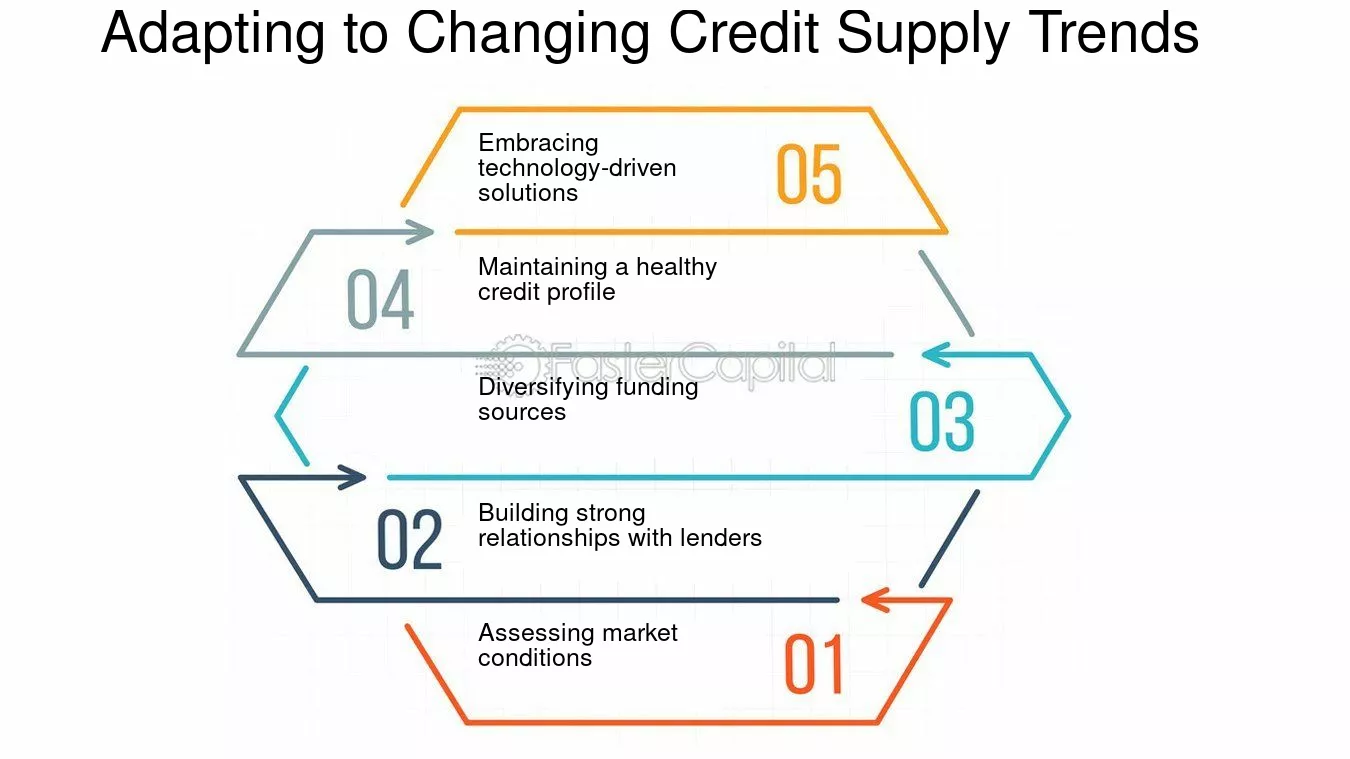 Adapting to Changing Credit Supply Trends

Embracing technology-driven solutions

05

04

Maintaining a healthy credit profile

FasterCapital

Diversifying funding sources

03

02

Building strong relationships with lenders

Assessing market conditions

01